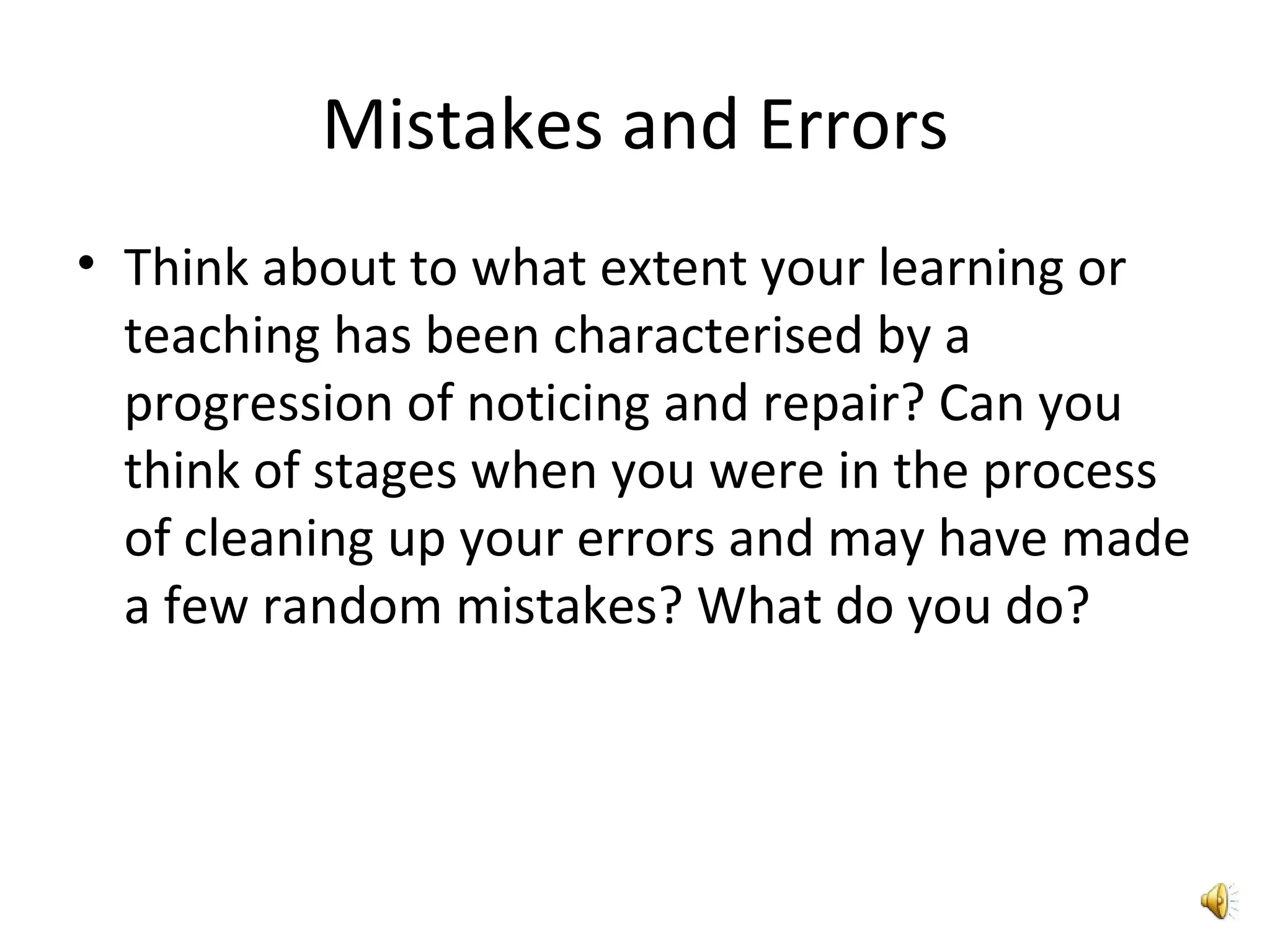 Mistakes and Errors

• Think about to what extent your learning or teaching has been characterised by a progression of noticing and repair? Can you think of stages when you were in the process of cleaning up your errors and may have made a few random mistakes? What do you do?